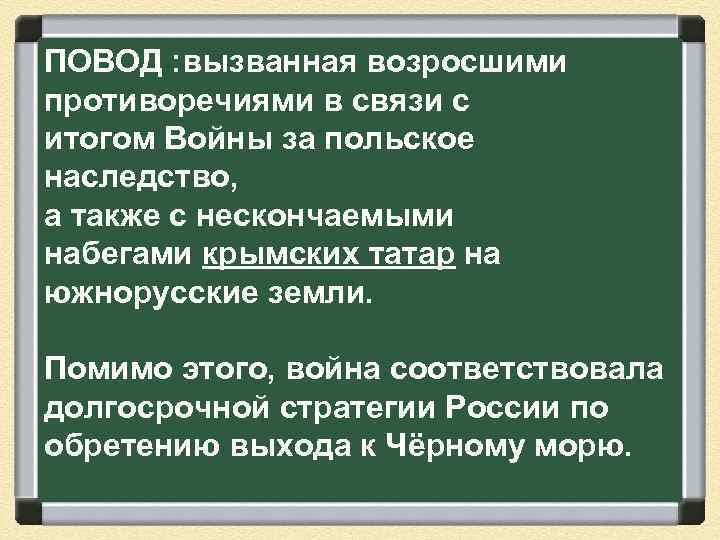 ПОВОД :вызванная возросшими противоречиями в связи с итогом Войны за польское наследство,
а также с нескончаемыми набегами крымских татар на южнорусские земли.

Помимо этого, война соответствовала долгосрочной стратегии России по обретению выхода к Чёрному морю.